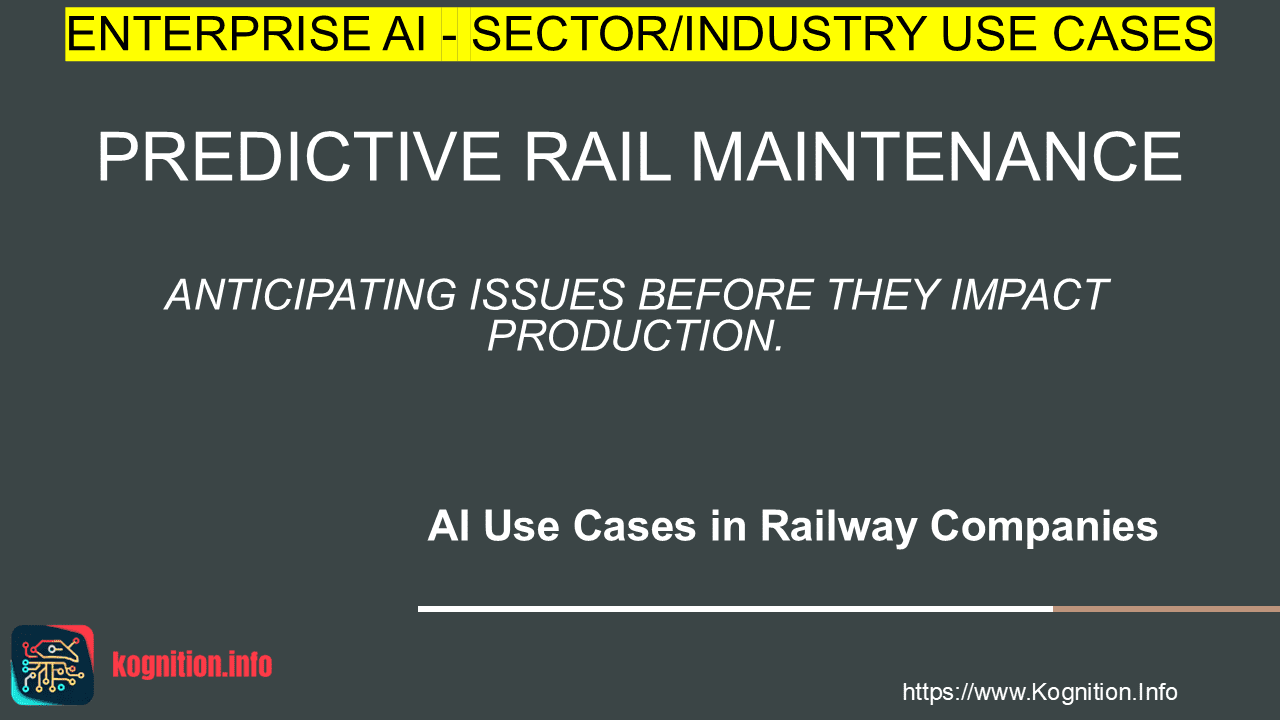 ENTERPRISE AI - SECTOR/INDUSTRY USE CASES

PREDICTIVE RAIL MAINTENANCE

ANTICIPATING ISSUES BEFORE THEY IMPACT PRODUCTION.

AI Use Cases in Railway Companies

kognition.info

https://www.Kognition.Info